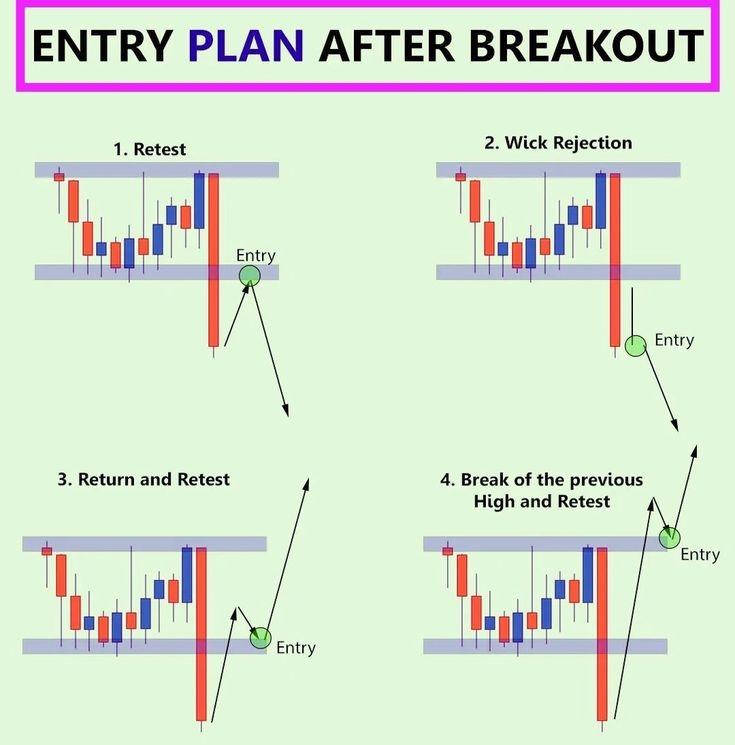 ENTRY PLAN AFTER BREAKOUT

1. Retest

Entry

2. Wick Rejection

Entry

3. Return and Retest

Entry

4. Break of the previous High and Retest

Entry